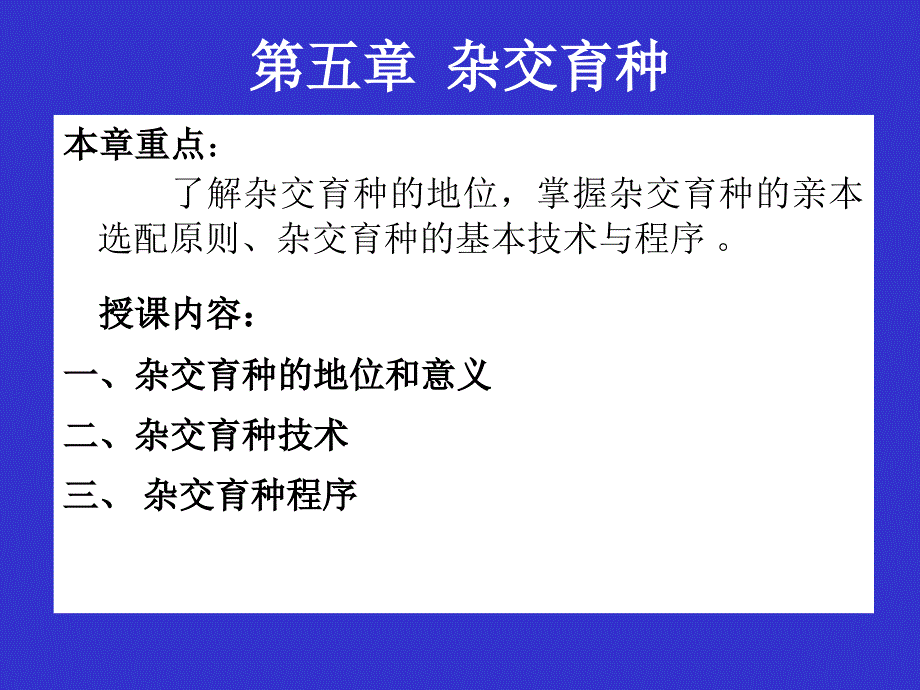 第五章 杂交育种

本章重点：

了解杂交育种的地位，掌握杂交育种的亲本选配原则、杂交育种的基本技术与程序 。

授课内容：

一、杂交育种的地位和意义

二、杂交育种技术

三、 杂交育种程序